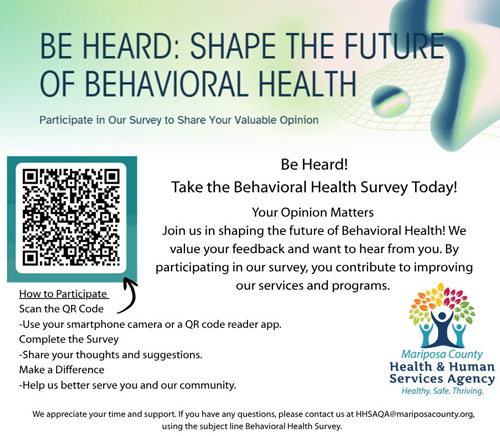 BE HEARD: SHAPE THE FUTURE OF BEHAVIORAL HEALTH

Participate in Our Survey to Share Your Valuable Opinion

Be Heard!
Take the Behavioral Health Survey Today!

Your Opinion Matters
Join us in shaping the future of Behavioral Health! We value your feedback and want to hear from you. By participating in our survey, you contribute to improving our services and programs.

How to Participate
Scan the QR Code
-Use your smartphone camera or a QR code reader app.
Complete the Survey
-Share your thoughts and suggestions.
Make a Difference
-Help us better serve you and our community.

Mariposa County
Health & Human Services Agency
Healthy. Safe. Thriving.

We appreciate your time and support. If you have any questions, please contact us at HHSAQA@mariposacounty.org, using the subject line Behavioral Health Survey.